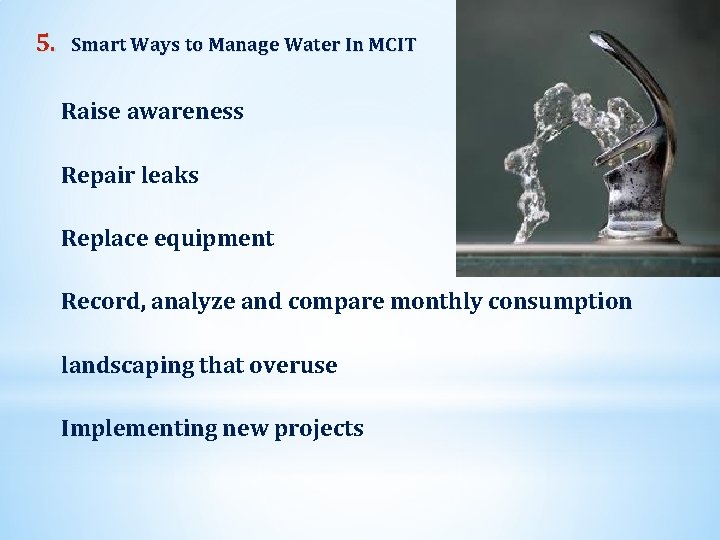 5. Smart Ways to Manage Water In MCIT

Raise awareness

Repair leaks

Replace equipment

Record, analyze and compare monthly consumption

landscaping that overuse

Implementing new projects